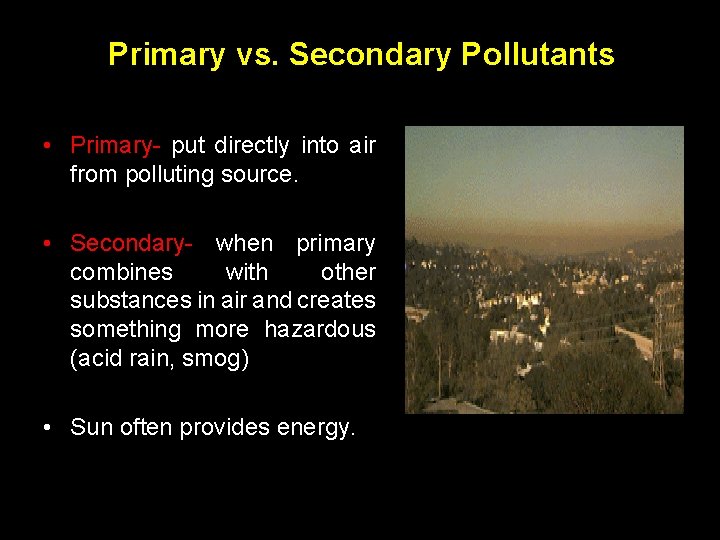 Primary vs. Secondary Pollutants

• Primary- put directly into air from polluting source.

• Secondary- when primary combines with other substances in air and creates something more hazardous (acid rain, smog)

• Sun often provides energy.